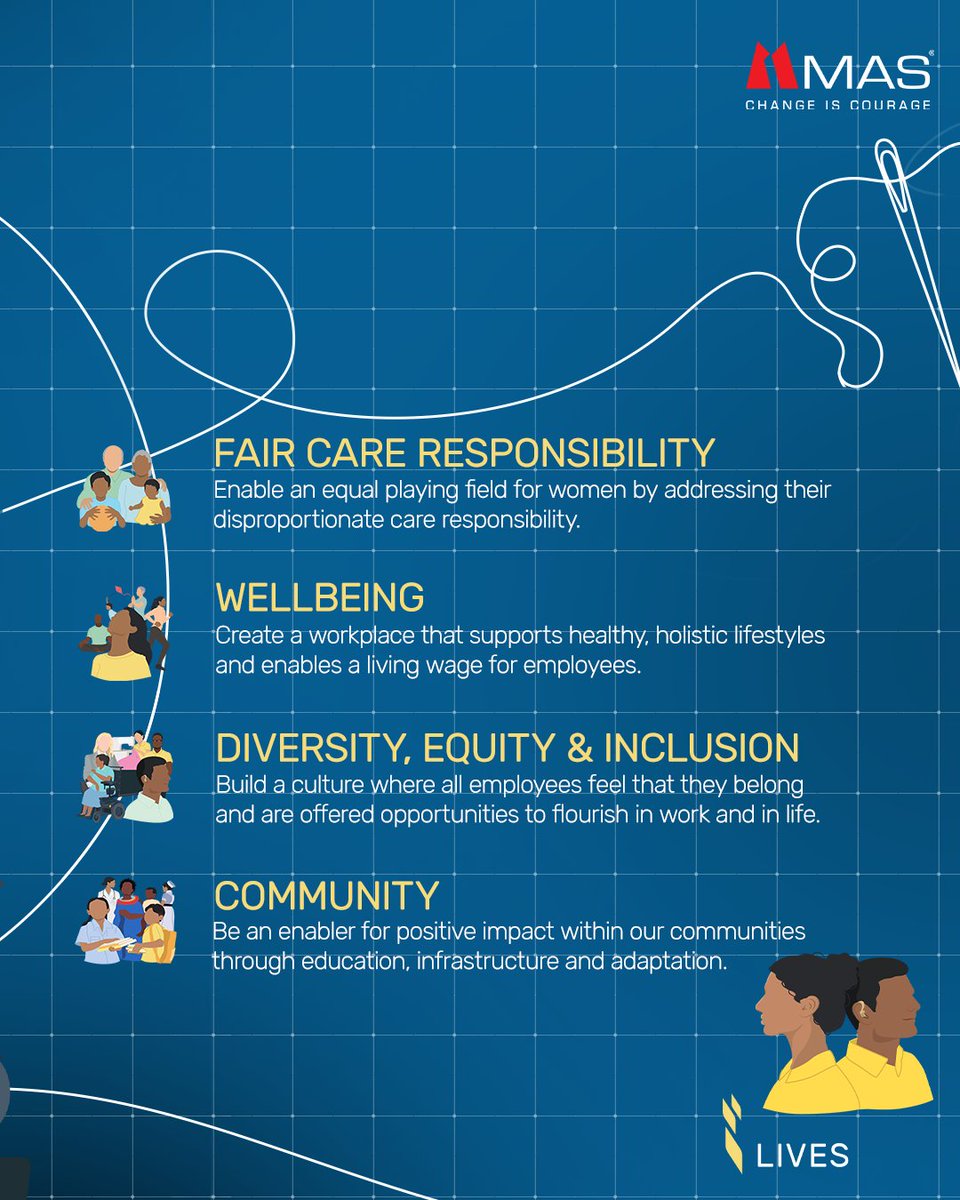 MAS®
CHANGE IS COURAGE

FAIR CARE RESPONSIBILITY
Enable an equal playing field for women by addressing their disproportionate care responsibility.

WELLBEING
Create a workplace that supports healthy, holistic lifestyles and enables a living wage for employees.

DIVERSITY, EQUITY & INCLUSION
Build a culture where all employees feel that they belong and are offered opportunities to flourish in work and in life.

COMMUNITY
Be an enabler for positive impact within our communities through education, infrastructure and adaptation.

LIVES